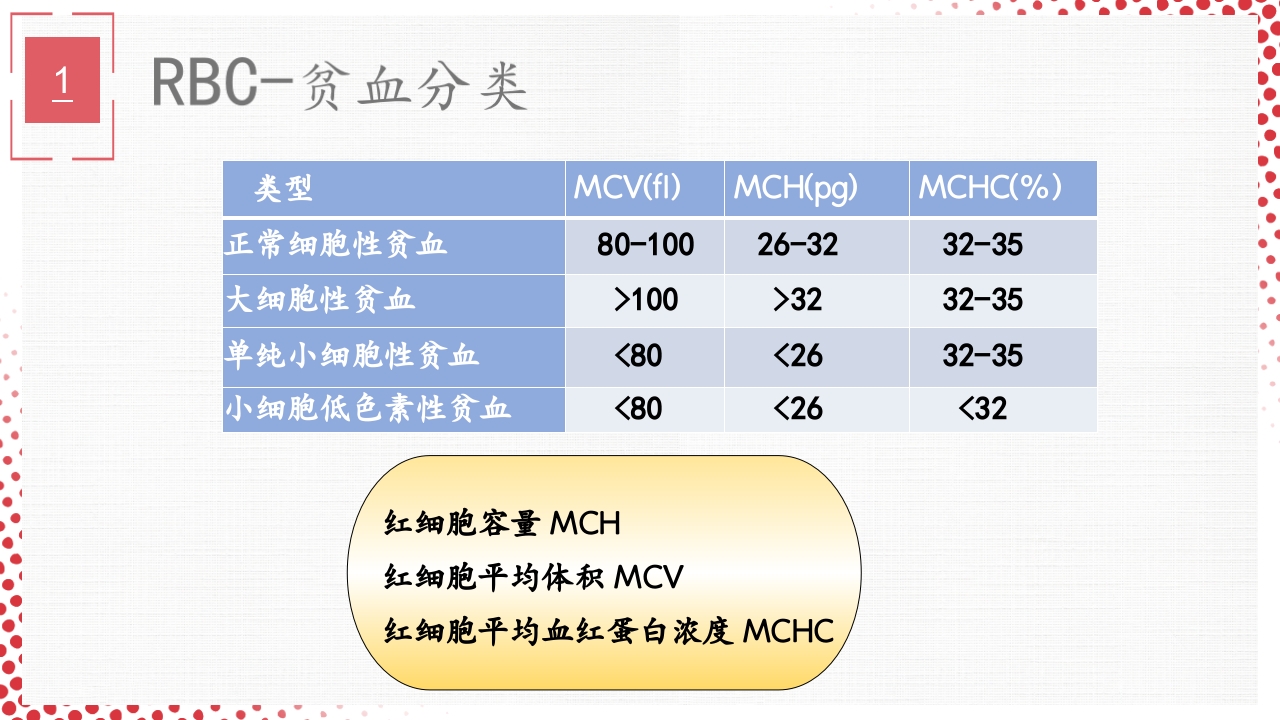 1

RBC-贫血分类

| 类型 | MCV(fl) | MCH(pg) | MCHC(%) |
|---|---|---|---|
| 正常细胞性贫血 | 80-100 | 26-32 | 32-35 |
| 大细胞性贫血 | >100 | >32 | 32-35 |
| 单纯小细胞性贫血 | <80 | <26 | 32-35 |
| 小细胞低色素性贫血 | <80 | <26 | <32 |

红细胞容量 MCH

红细胞平均体积 MCV

红细胞平均血红蛋白浓度 MCHC